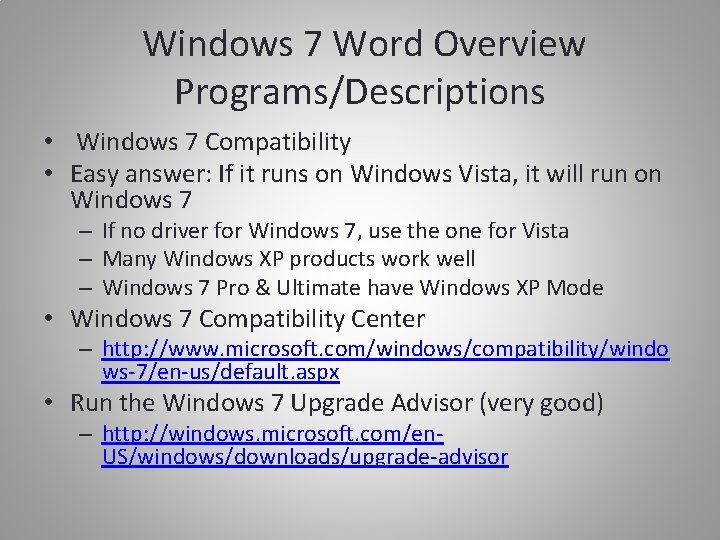 Windows 7 Word Overview Programs/Descriptions

• Windows 7 Compatibility
• Easy answer: If it runs on Windows Vista, it will run on Windows 7
– If no driver for Windows 7, use the one for Vista
– Many Windows XP products work well
– Windows 7 Pro & Ultimate have Windows XP Mode
• Windows 7 Compatibility Center
– http://www.microsoft.com/windows/compatibility/windows-7/en-us/default.aspx
• Run the Windows 7 Upgrade Advisor (very good)
– http://windows.microsoft.com/en-US/windows/downloads/upgrade-advisor